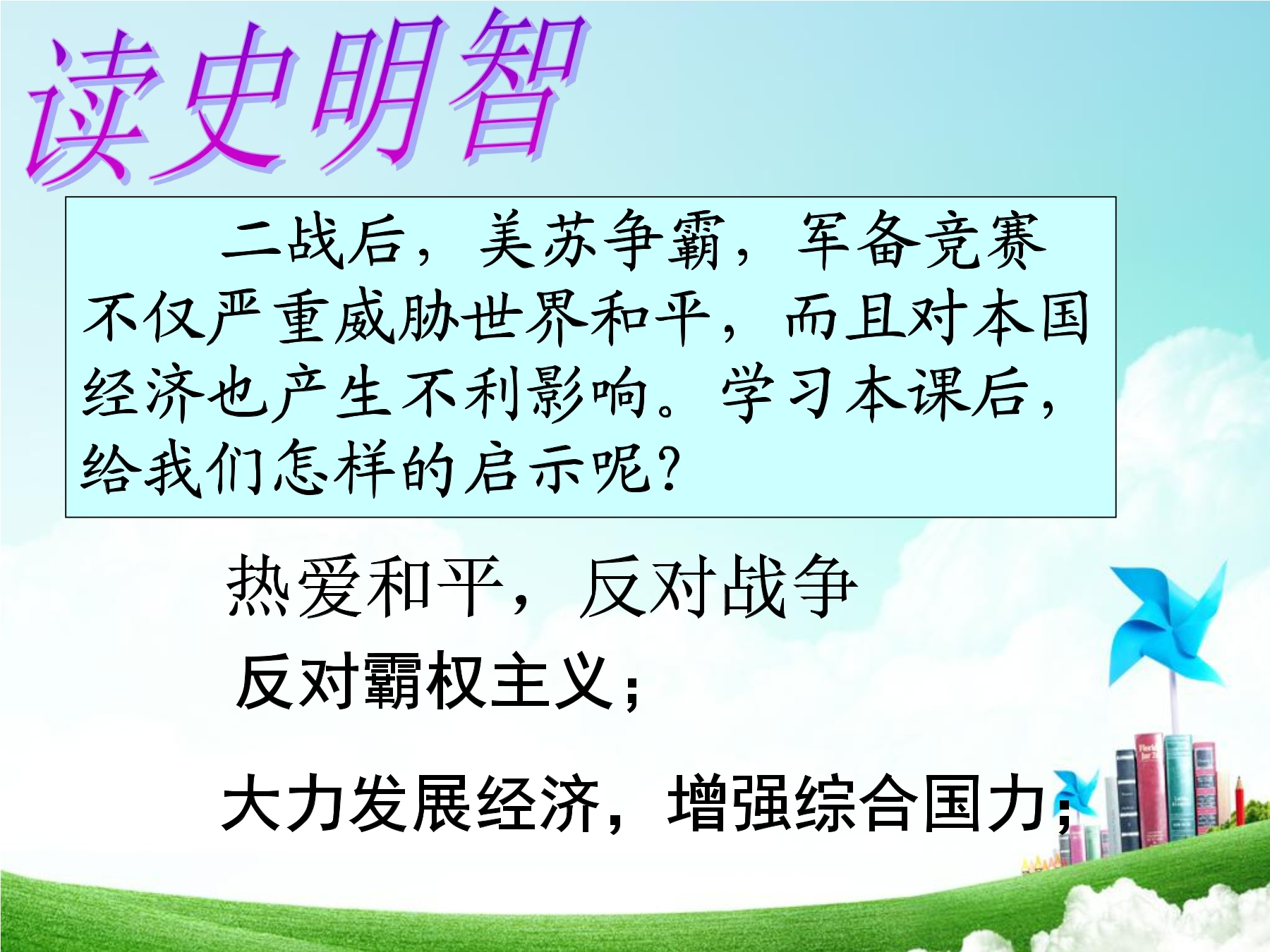 读史明智

二战后，美苏争霸，军备竞赛不仅严重威胁世界和平，而且对本国经济也产生不利影响。学习本课后，给我们怎样的启示呢？

热爱和平，反对战争

反对霸权主义；

大力发展经济，增强综合国力；